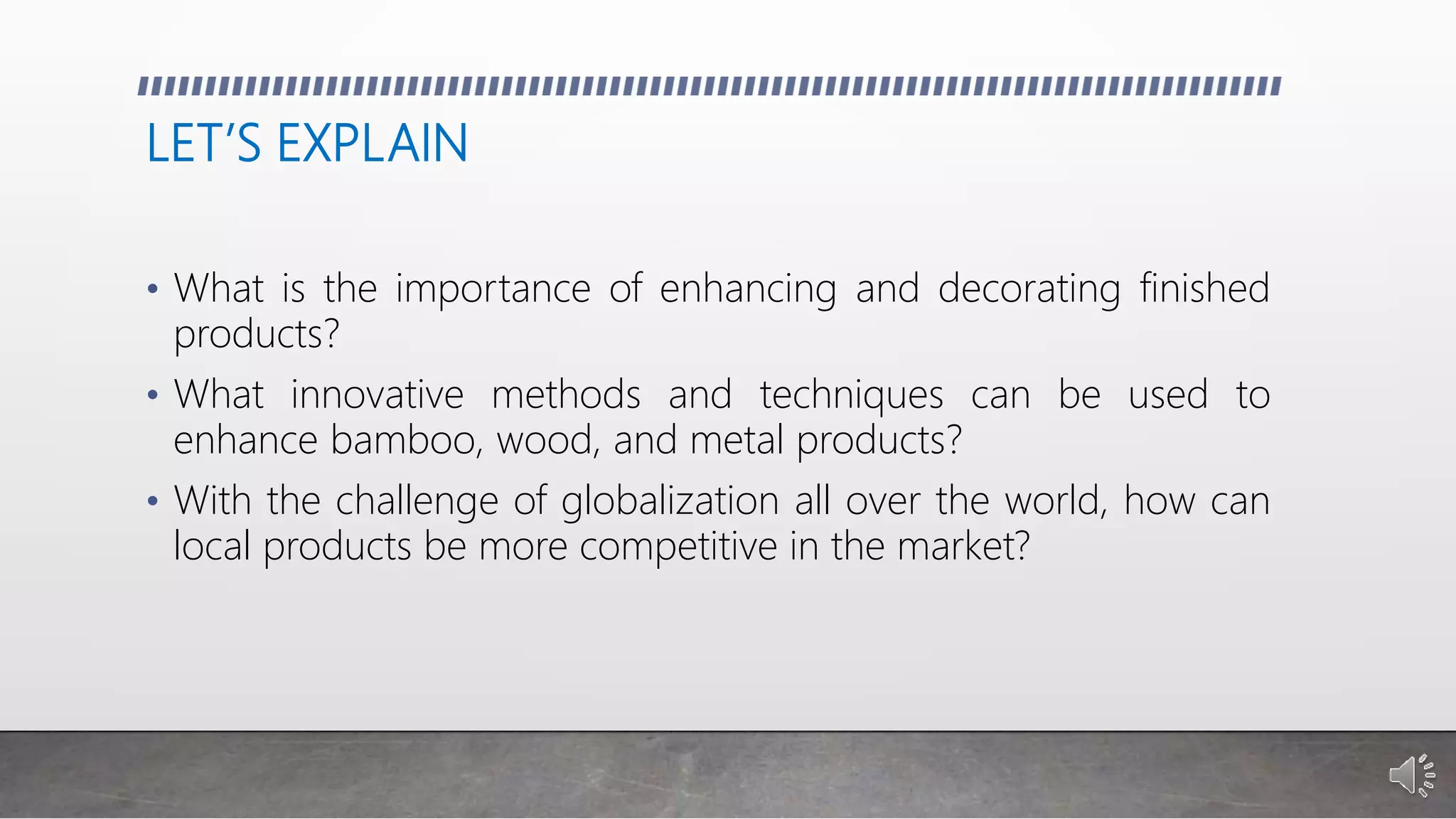 LET'S EXPLAIN

• What is the importance of enhancing and decorating finished products?

• What innovative methods and techniques can be used to enhance bamboo, wood, and metal products?

• With the challenge of globalization all over the world, how can local products be more competitive in the market?